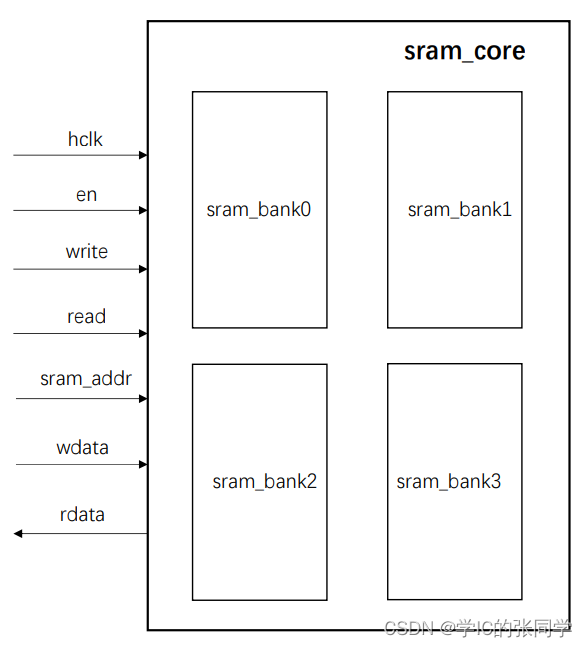 sram_core

hclk

en

write

read

sram_addr

wdata

rdata

sram_bank0

sram_bank1

sram_bank2

sram_bank3

CSDN @学IC的张同学